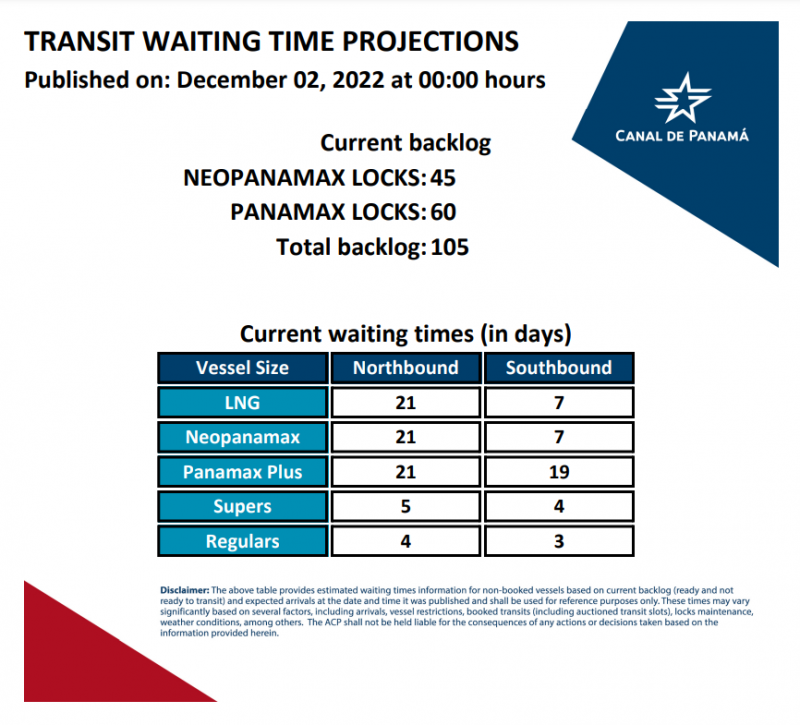 TRANSIT WAITING TIME PROJECTIONS
Published on: December 02, 2022 at 00:00 hours

CANAL DE PANAMÁ

Current backlog
NEOPANAMAX LOCKS: 45
PANAMAX LOCKS: 60
Total backlog: 105

Current waiting times (in days)

| Vessel Size | Northbound | Southbound |
|---|---|---|
| LNG | 21 | 7 |
| Neopanamax | 21 | 7 |
| Panamax Plus | 21 | 19 |
| Supers | 5 | 4 |
| Regulars | 4 | 3 |

Disclaimer: The above table provides estimated waiting times information for non-booked vessels based on current backlog (ready and not ready to transit) and expected arrivals at the date and time it was published and shall be used for reference purposes only. These times may vary significantly based on several factors, including arrivals, vessel restrictions, booked transits (including auctioned transit slots), locks maintenance, weather conditions, among others. The ACP shall not be held liable for the consequences of any actions or decisions taken based on the information provided herein.